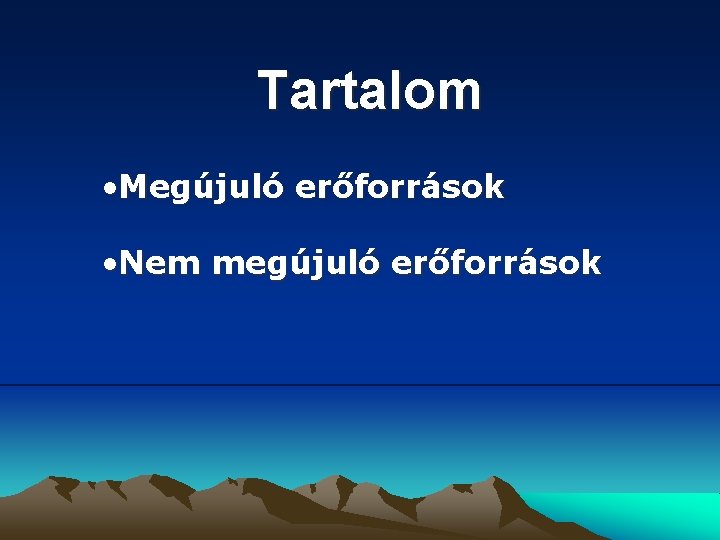 Tartalom

•Megújuló erőforrások

•Nem megújuló erőforrások